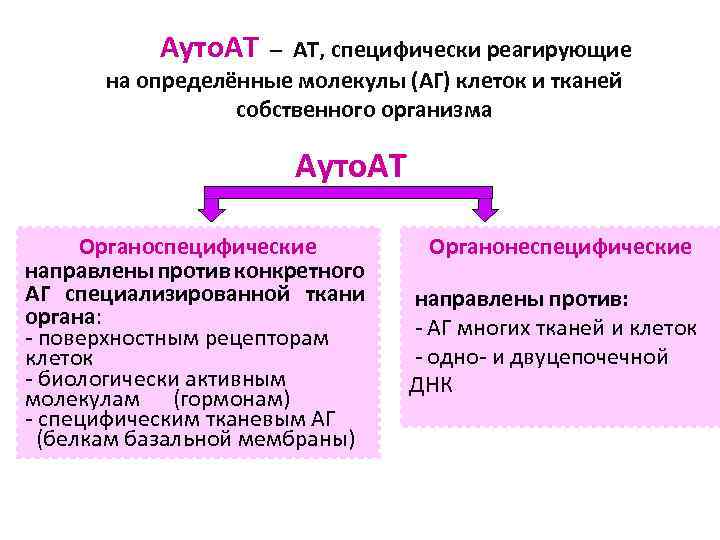 АутоАТ – АТ, специфически реагирующие на определённые молекулы (АГ) клеток и тканей собственного организма

АутоАТ

Органоспецифические
направлены против конкретного АГ специализированной ткани органа:
- поверхностным рецепторам клеток
- биологически активным молекулам (гормонам)
- специфическим тканевым АГ (белкам базальной мембраны)

Органонеспецифические
направлены против:
- АГ многих тканей и клеток
- одно- и двуцепочечной ДНК